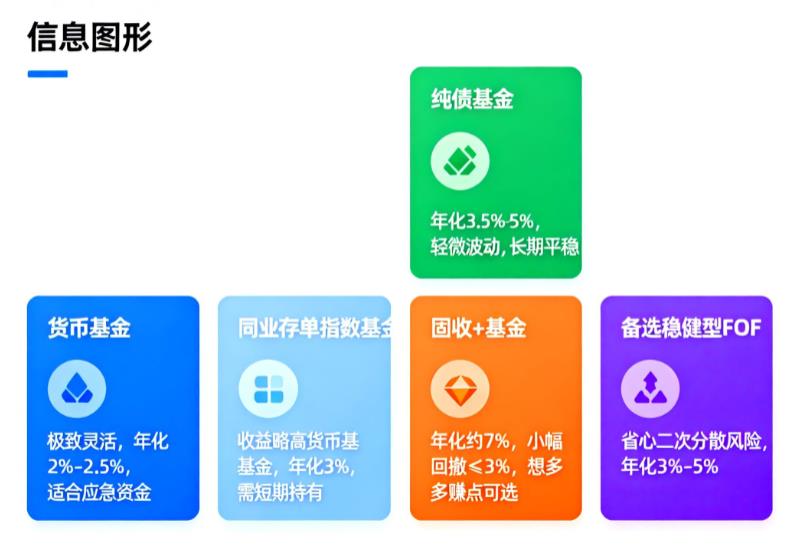 信息图形

纯债基金

年化3.5%-5%，轻微波动，长期平稳

货币基金

极致灵活，年化2%-2.5%，适合应急资金

同业存单指数基金

收益略高货币基基金，年化3%，需短期持有

固收+基金

年化约7%，小幅回撤≤3%，想多多赚点可选

备选稳健型FOF

省心二次分散风险，年化3%-5%